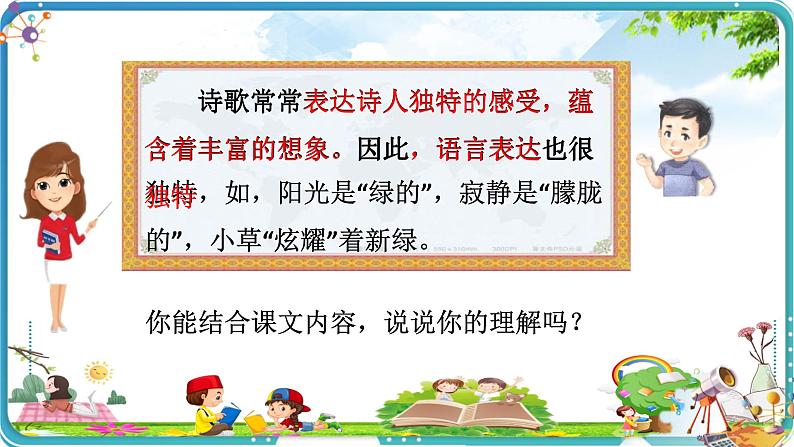 诗歌常常表达诗人独特的感受，蕴含着丰富的想象。因此，语言表达也很独特，如，阳光是“绿的”，寂静是“朦胧的”，小草“炫耀”着新绿。

你能结合课文内容，说说你的理解吗？